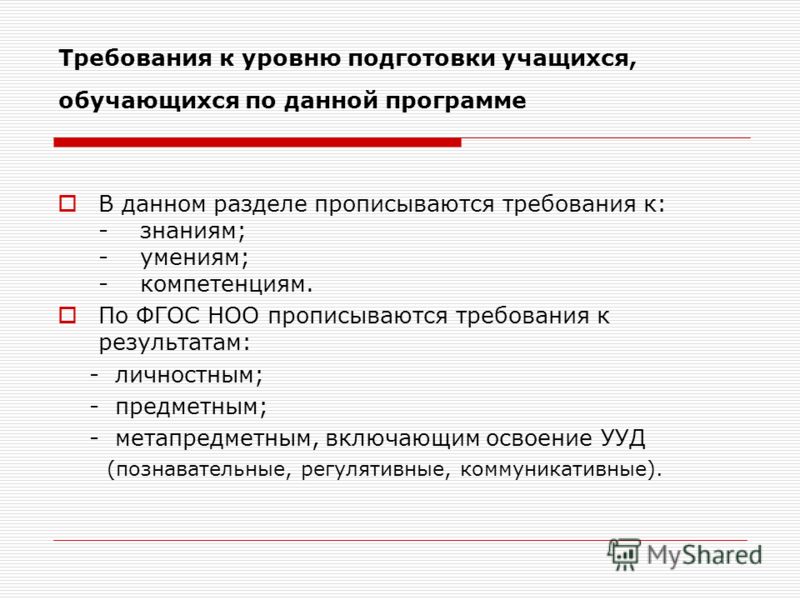 Требования к уровню подготовки учащихся, обучающихся по данной программе

В данном разделе прописываются требования к:
- знаниям;
- умениям;
- компетенциям.

По ФГОС НОО прописываются требования к результатам:
- личностным;
- предметным;
- метапредметным, включающим освоение УУД (познавательные, регулятивные, коммуникативные).

MyShared